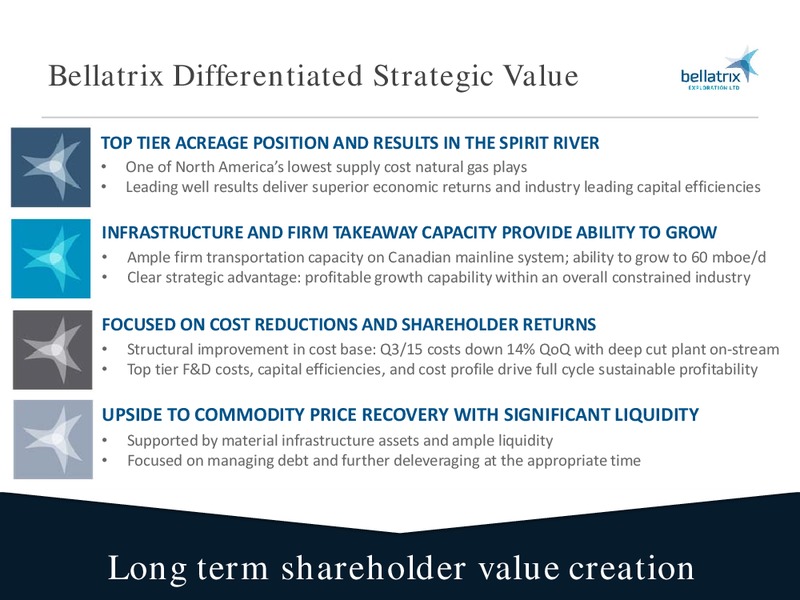 Bellatrix Differentiated Strategic Value

bellatrix
EXPLORATION LTD

TOP TIER ACREAGE POSITION AND RESULTS IN THE SPIRIT RIVER
• One of North America's lowest supply cost natural gas plays
• Leading well results deliver superior economic returns and industry leading capital efficiencies

INFRASTRUCTURE AND FIRM TAKEAWAY CAPACITY PROVIDE ABILITY TO GROW
• Ample firm transportation capacity on Canadian mainline system; ability to grow to 60 mboe/d
• Clear strategic advantage: profitable growth capability within an overall constrained industry

FOCUSED ON COST REDUCTIONS AND SHAREHOLDER RETURNS
• Structural improvement in cost base: Q3/15 costs down 14% QoQ with deep cut plant on-stream
• Top tier F&D costs, capital efficiencies, and cost profile drive full cycle sustainable profitability

UPSIDE TO COMMODITY PRICE RECOVERY WITH SIGNIFICANT LIQUIDITY
• Supported by material infrastructure assets and ample liquidity
• Focused on managing debt and further deleveraging at the appropriate time

Long term shareholder value creation